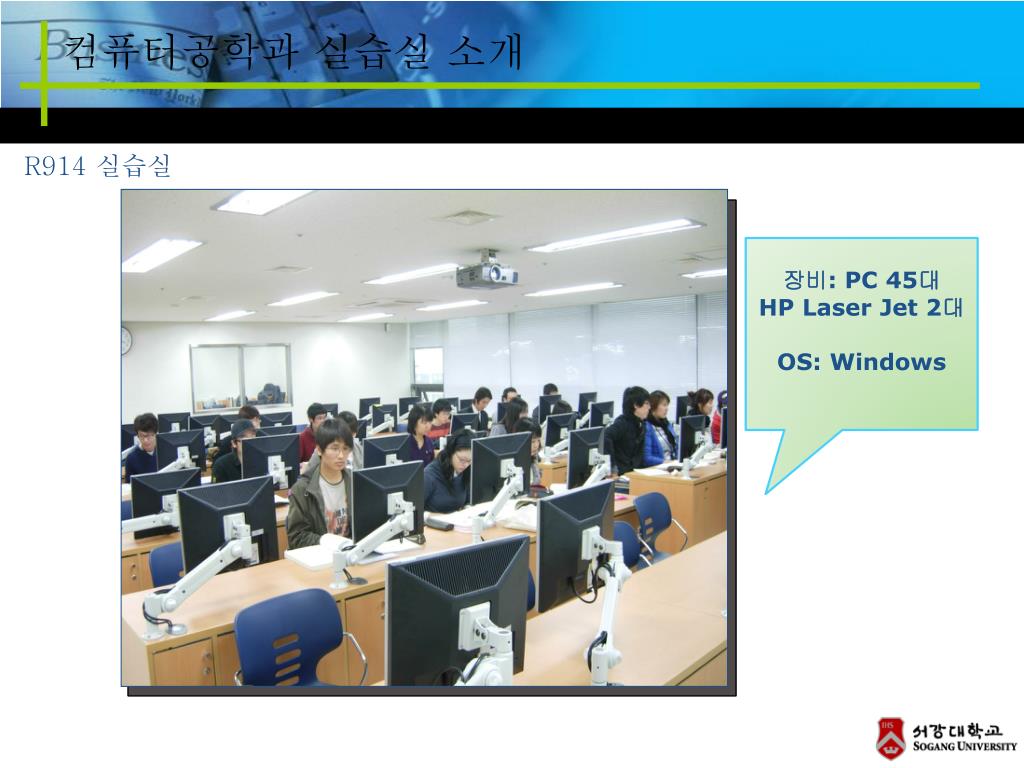 컴퓨터공학과 실습실 소개

R914 실습실

장비: PC 45대
HP Laser Jet 2대

OS: Windows

서강대학교
SOGANG UNIVERSITY